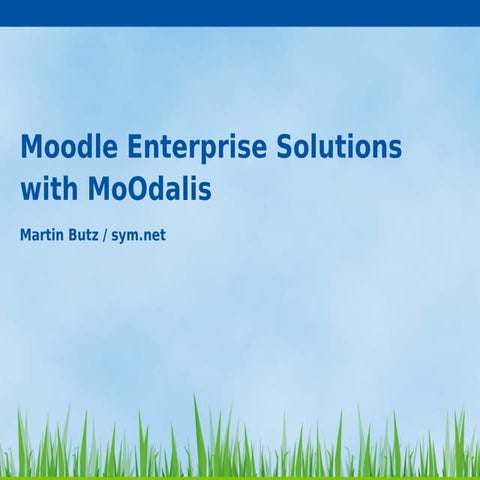 Moodle Enterprise Solutions with MoOdalis

Martin Butz / sym.net